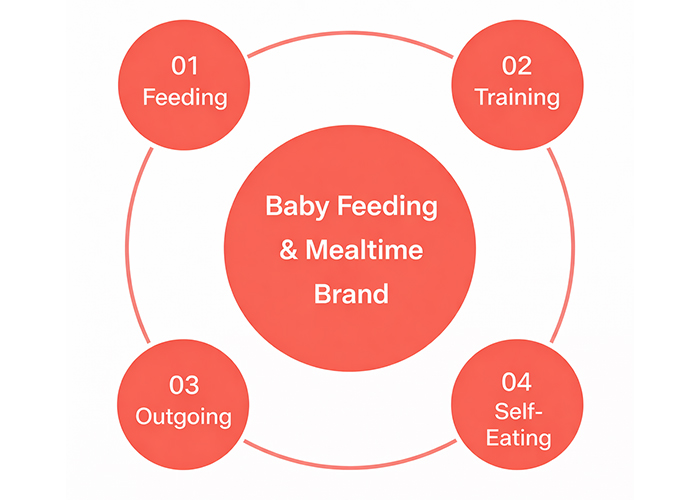 01
Feeding

02
Training

Baby Feeding & Mealtime Brand

03
Outgoing

04
Self-Eating